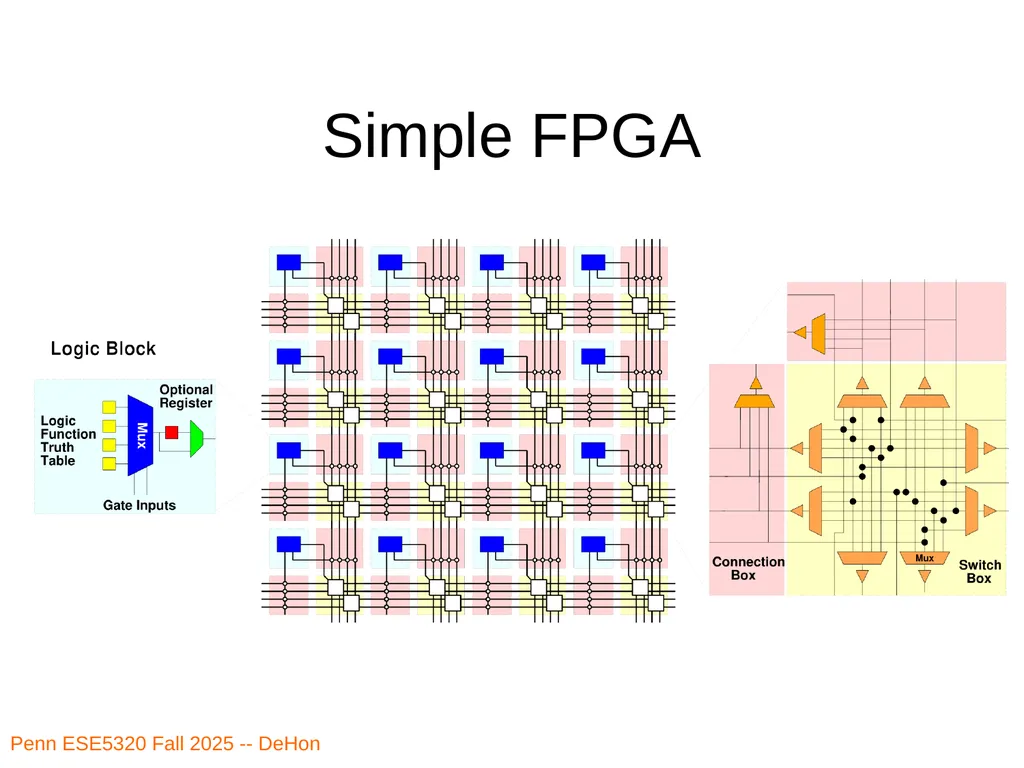 Simple FPGA

Logic Block

Optional Register

Logic Function Truth Table

Mux

Gate Inputs

Connection Box

Mux

Switch Box

Penn ESE5320 Fall 2025 -- DeHon